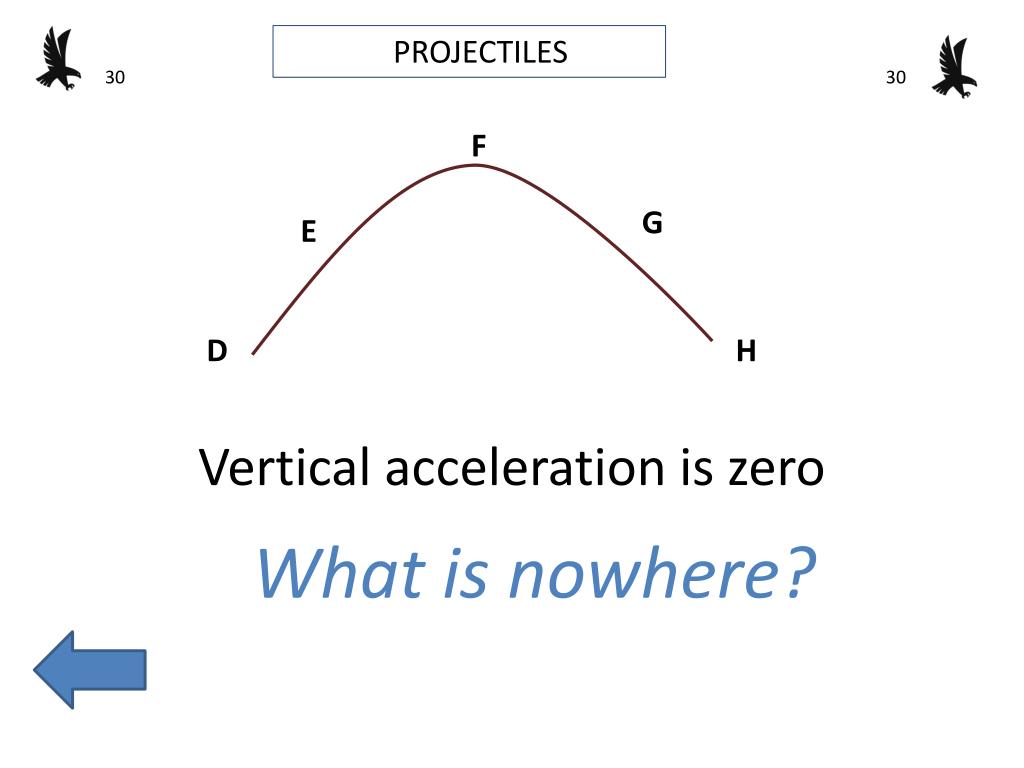 30

PROJECTILES

30

F

E

G

D

H

Vertical acceleration is zero

What is nowhere?